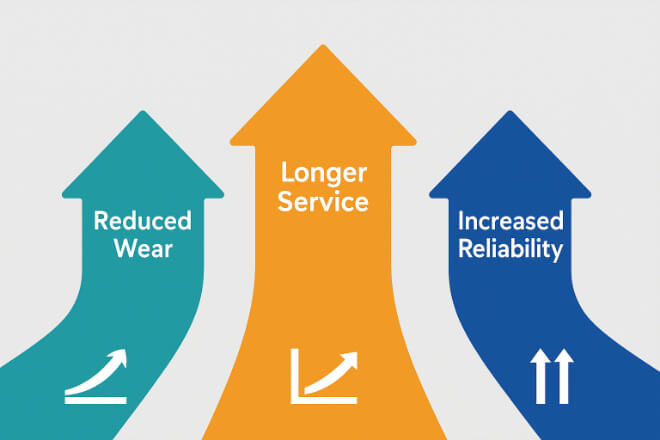 Reduced Wear

Longer Service

Increased Reliability